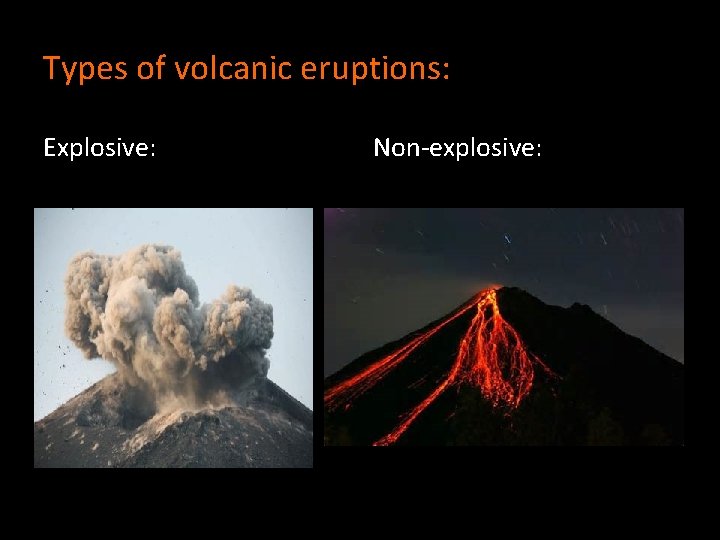 Types of volcanic eruptions:

Explosive:

Non-explosive: